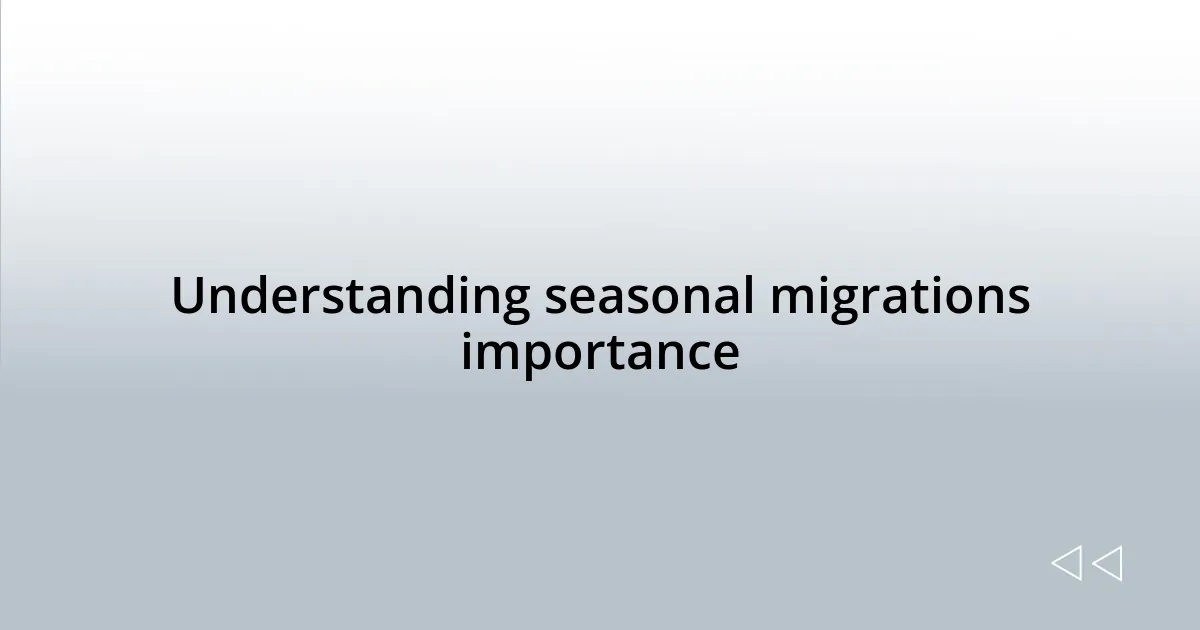 Understanding seasonal migrations importance